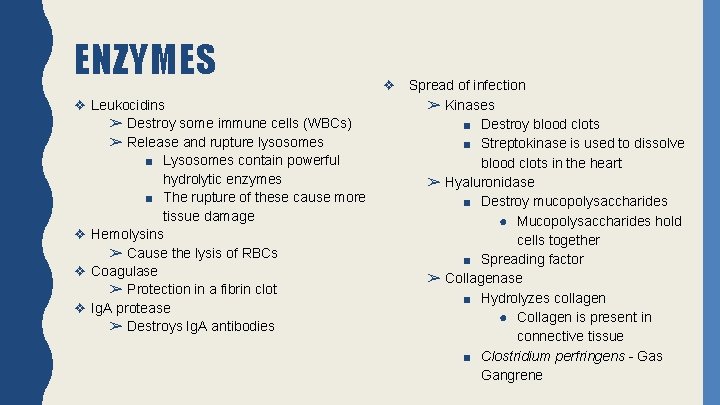 ENZYMES

❖ Leukocidins
➢ Destroy some immune cells (WBCs)
➢ Release and rupture lysosomes
■ Lysosomes contain powerful hydrolytic enzymes
■ The rupture of these cause more tissue damage
❖ Hemolysins
➢ Cause the lysis of RBCs
❖ Coagulase
➢ Protection in a fibrin clot
❖ IgA protease
➢ Destroys IgA antibodies

❖ Spread of infection
➢ Kinases
■ Destroy blood clots
■ Streptokinase is used to dissolve blood clots in the heart
➢ Hyaluronidase
■ Destroy mucopolysaccharides
● Mucopolysaccharides hold cells together
■ Spreading factor
➢ Collagenase
■ Hydrolyzes collagen
● Collagen is present in connective tissue
■ Clostridium perfringens - Gas Gangrene